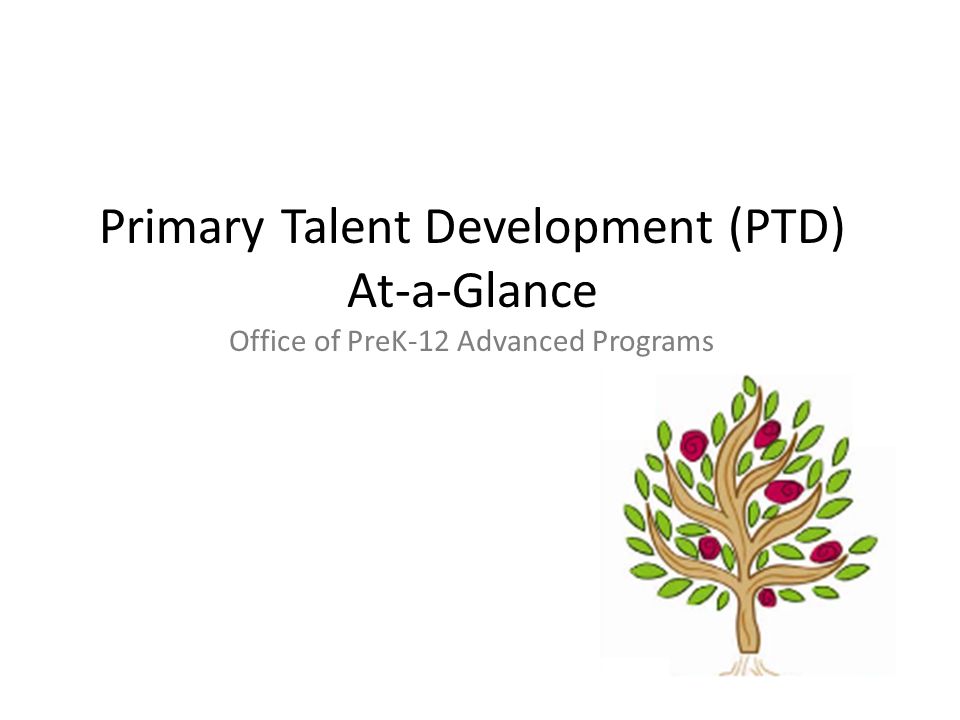 Primary Talent Development (PTD) At-a-Glance

Office of PreK-12 Advanced Programs